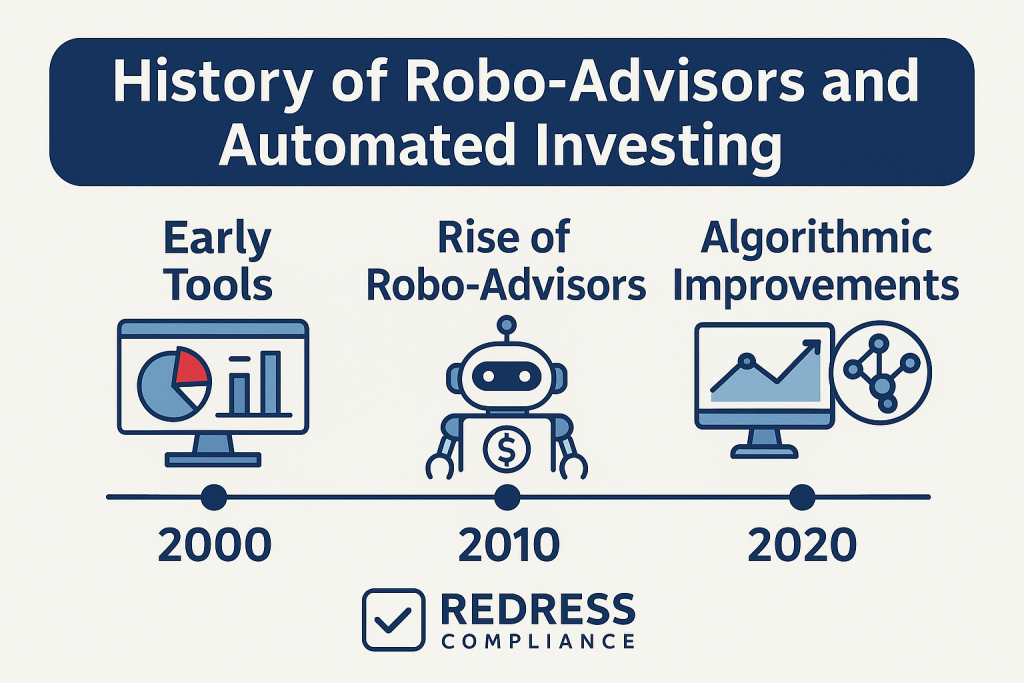 History of Robo-Advisors and Automated Investing

Early Tools

Rise of Robo-Advisors

Algorithmic Improvements

$

2000

2010

2020

REDRESS COMPLIANCE